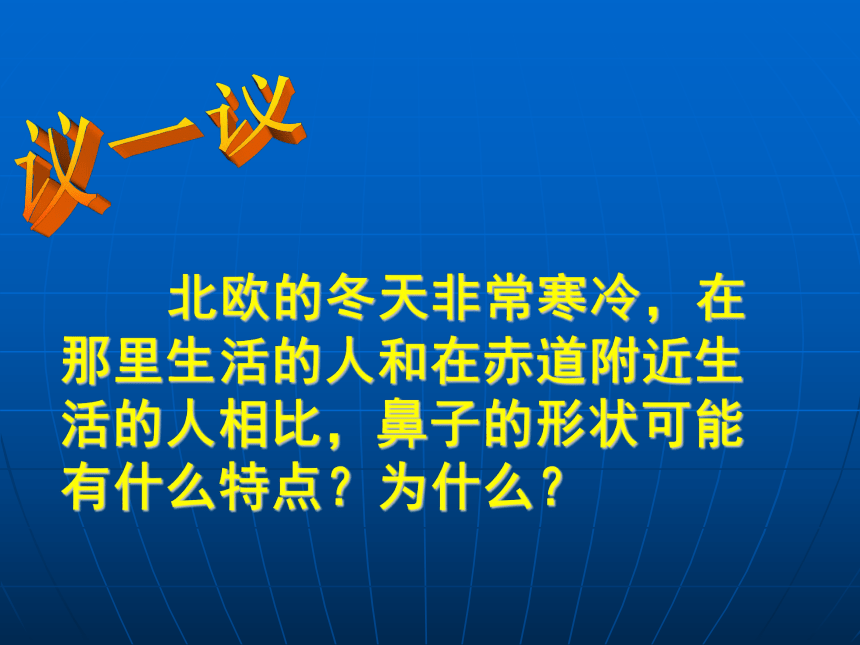 议一议

北欧的冬天非常寒冷，在那里生活的人和在赤道附近生活的人相比，鼻子的形状可能有什么特点？为什么？